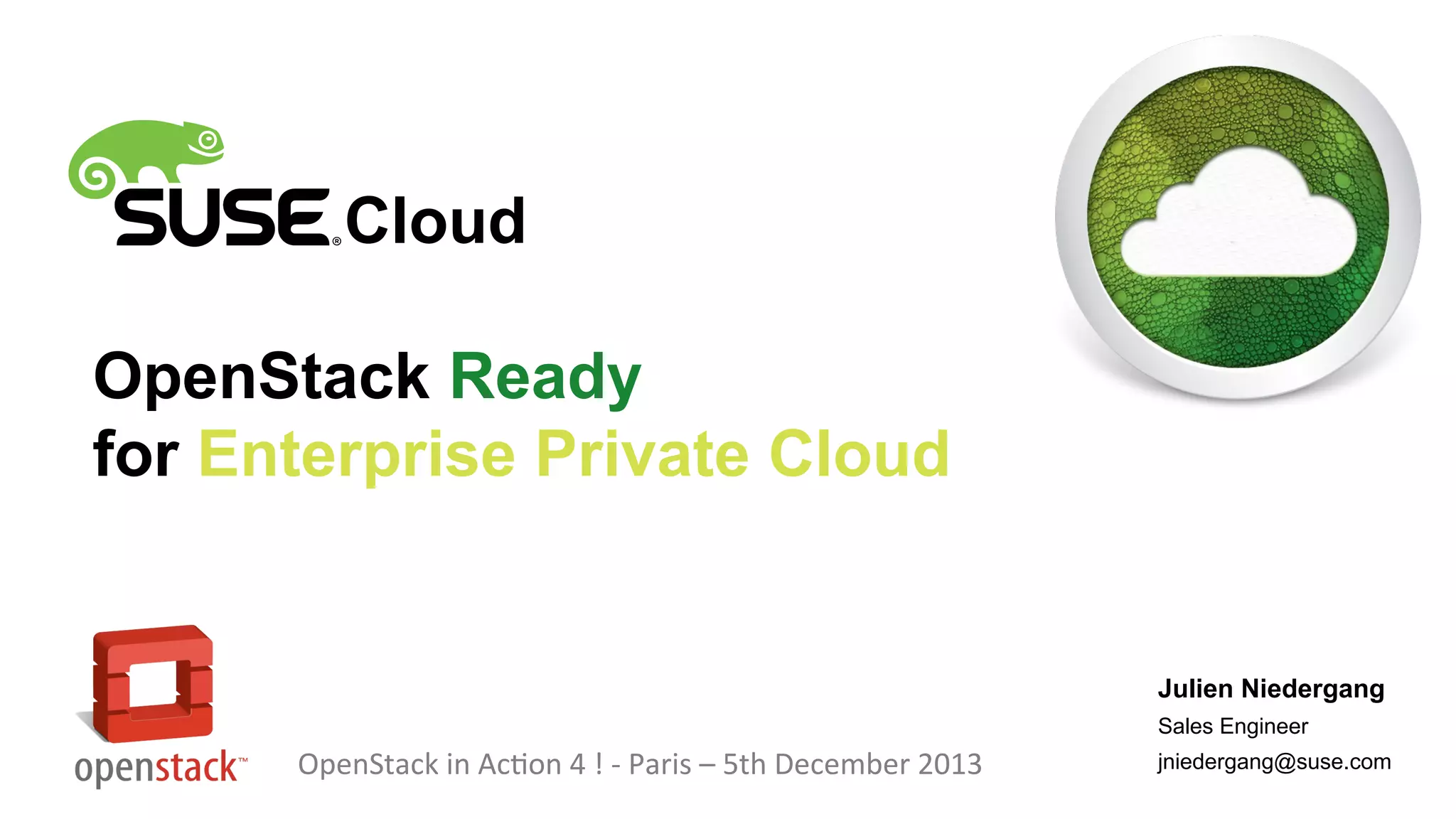 SUSE® Cloud

OpenStack Ready
for Enterprise Private Cloud

openstack™

OpenStack in Action 4 ! - Paris – 5th December 2013

Julien Niedergang
Sales Engineer
jniedergang@suse.com